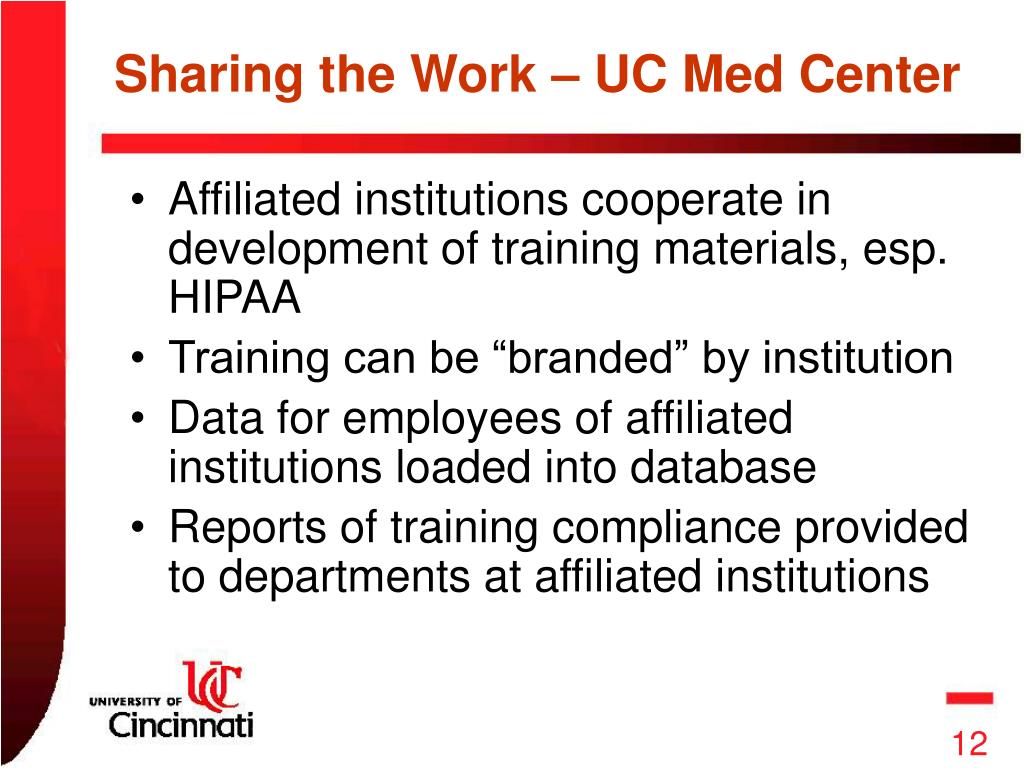 Sharing the Work – UC Med Center

• Affiliated institutions cooperate in development of training materials, esp. HIPAA
• Training can be “branded” by institution
• Data for employees of affiliated institutions loaded into database
• Reports of training compliance provided to departments at affiliated institutions

UC
UNIVERSITY OF Cincinnati

12